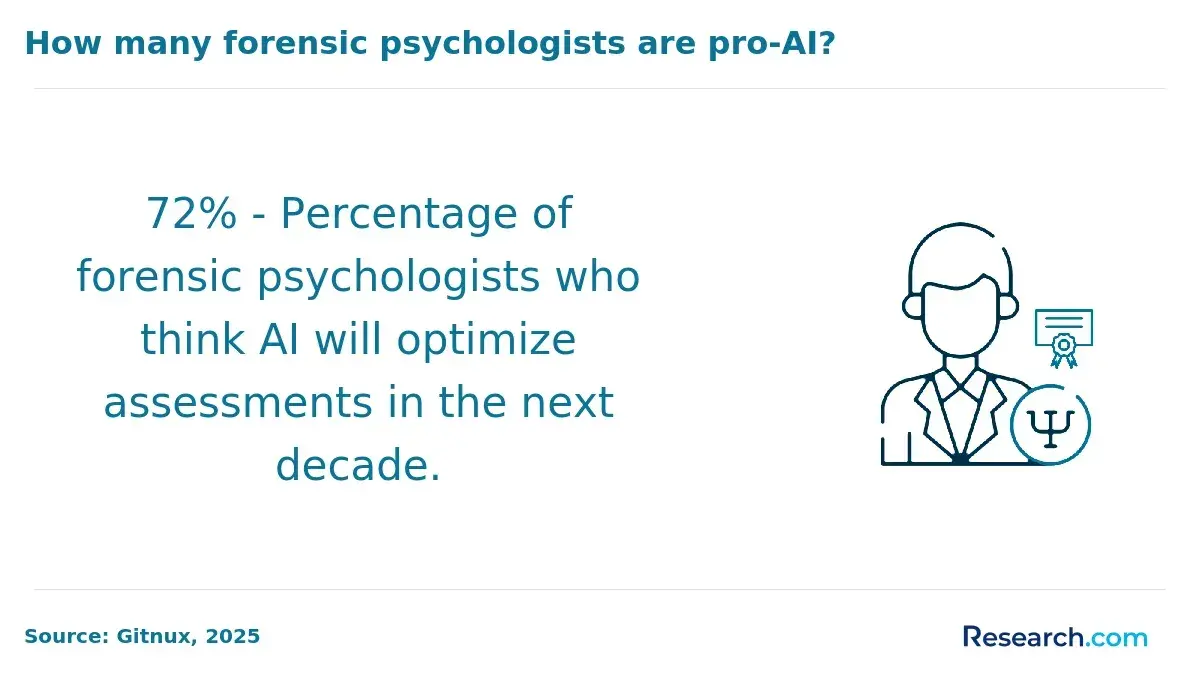 How many forensic psychologists are pro-AI?

72% - Percentage of forensic psychologists who think AI will optimize assessments in the next decade.

Ψ

Source: Gitnux, 2025

Research.com